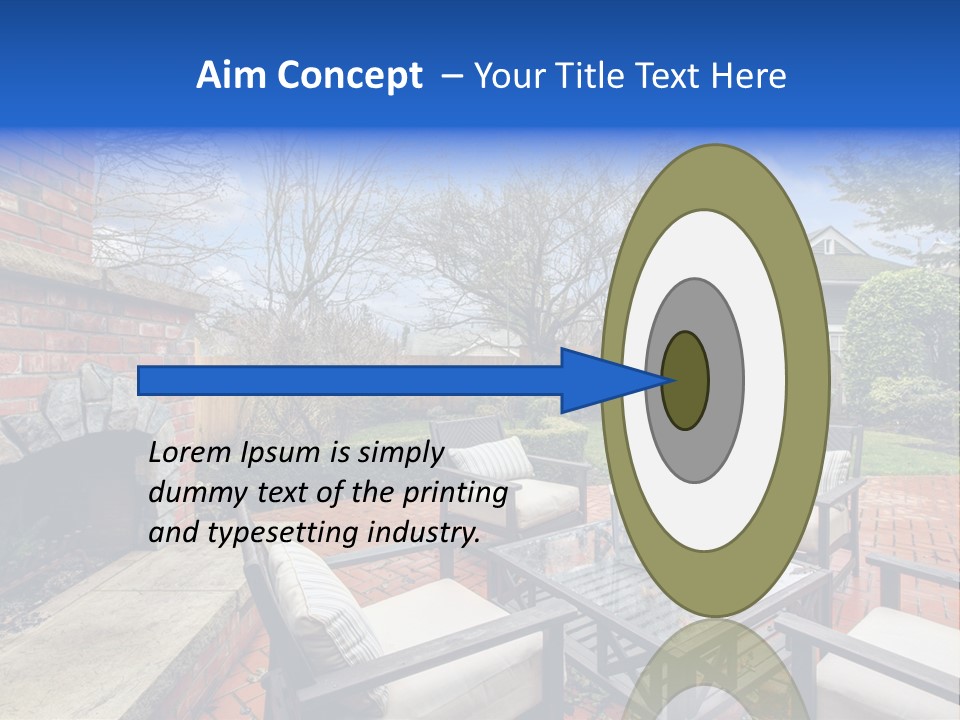 Aim Concept – Your Title Text Here

Lorem Ipsum is simply dummy text of the printing and typesetting industry.